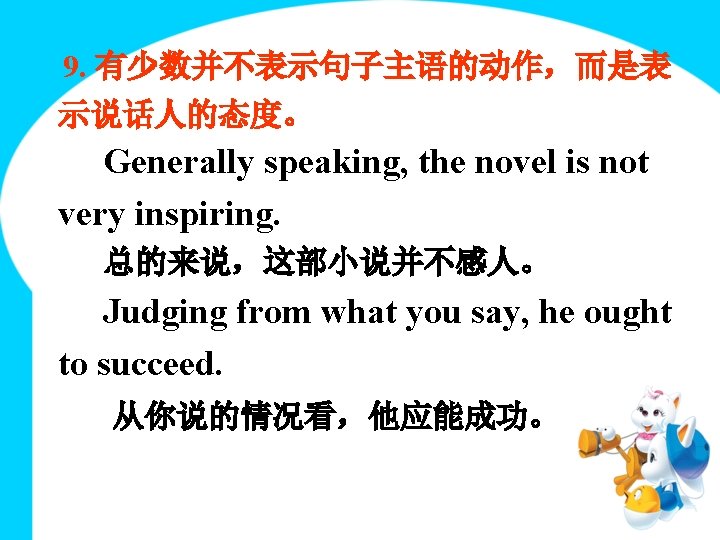 9. 有少数并不表示句子主语的动作，而是表示说话人的态度。

Generally speaking, the novel is not very inspiring.

总的来说，这部小说并不感人。

Judging from what you say, he ought to succeed.

从你说的情况看，他应能成功。